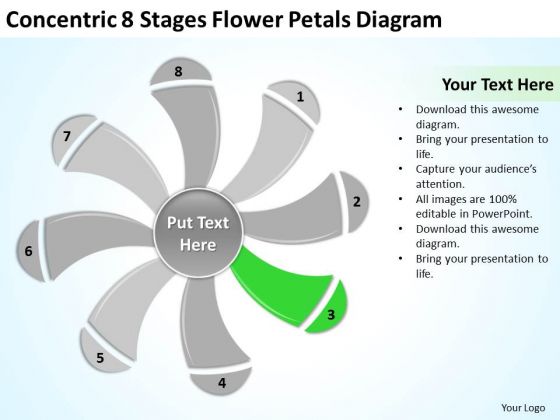 Concentric 8 Stages Flower Petals Diagram

8

1

7

2

Put Text Here

6

3

5

4

Your Text Here

• Download this awesome diagram.
• Bring your presentation to life.
• Capture your audience's attention.
• All images are 100% editable in PowerPoint.
• Download this awesome diagram.
• Bring your presentation to life.

Your Logo